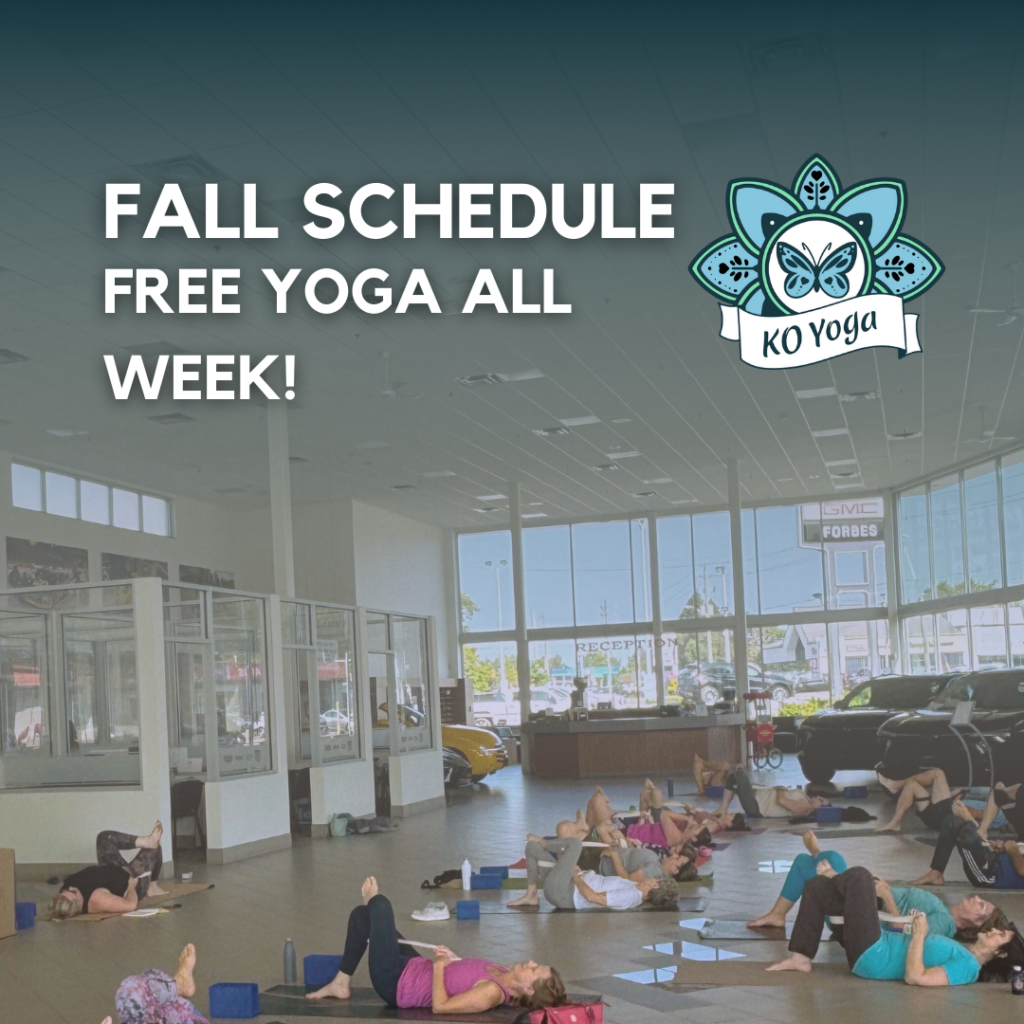 FALL SCHEDULE
FREE YOGA ALL WEEK!

KO Yoga

GMC
FORBES

RECEPTION